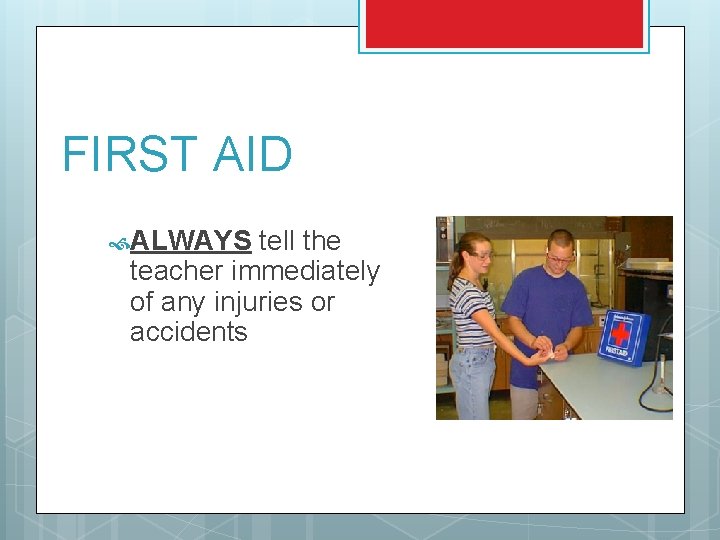 FIRST AID

ALWAYS tell the teacher immediately of any injuries or accidents

FIRST AID